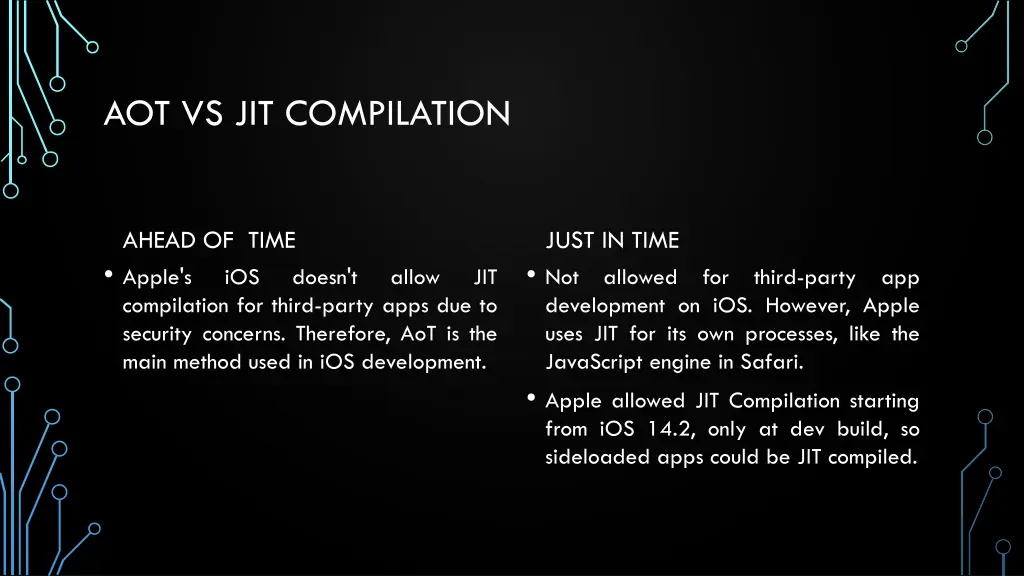 AOT VS JIT COMPILATION

AHEAD OF TIME

• Apple's iOS doesn't allow JIT compilation for third-party apps due to security concerns. Therefore, AoT is the main method used in iOS development.

JUST IN TIME

• Not allowed for third-party app development on iOS. However, Apple uses JIT for its own processes, like the JavaScript engine in Safari.

• Apple allowed JIT Compilation starting from iOS 14.2, only at dev build, so sideloaded apps could be JIT compiled.